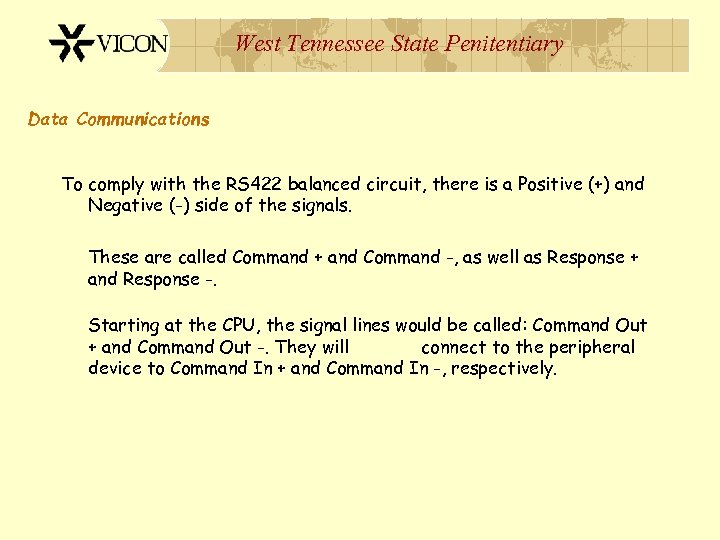 VICON

West Tennessee State Penitentiary

Data Communications

To comply with the RS422 balanced circuit, there is a Positive (+) and Negative (-) side of the signals.

These are called Command + and Command -, as well as Response + and Response -.

Starting at the CPU, the signal lines would be called: Command Out + and Command Out -. They will connect to the peripheral device to Command In + and Command In -, respectively.